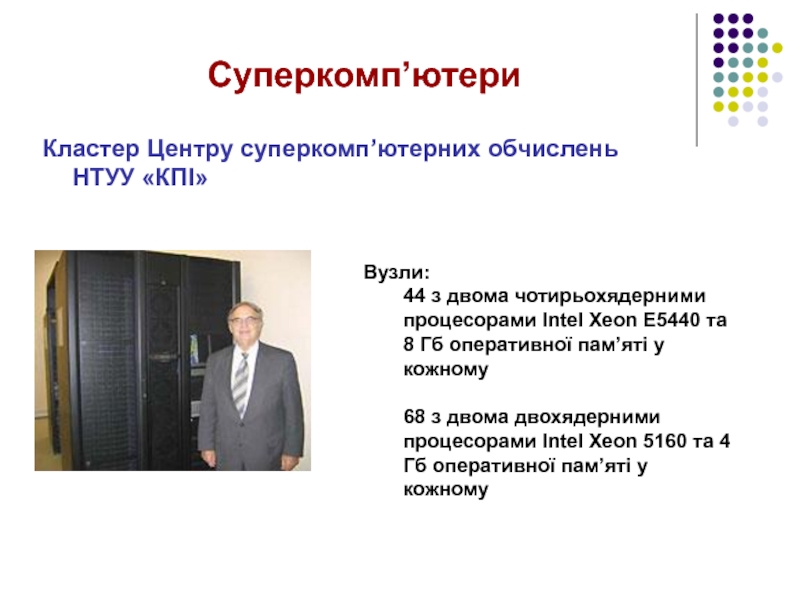 Суперкомп’ютери

Кластер Центру суперкомп’ютерних обчислень НТУУ «КПІ»

Вузли:
44 з двома чотирьохядерними процесорами Intel Xeon E5440 та 8 Гб оперативної пам’яті у кожному

68 з двома двохядерними процесорами Intel Xeon 5160 та 4 Гб оперативної пам’яті у кожному